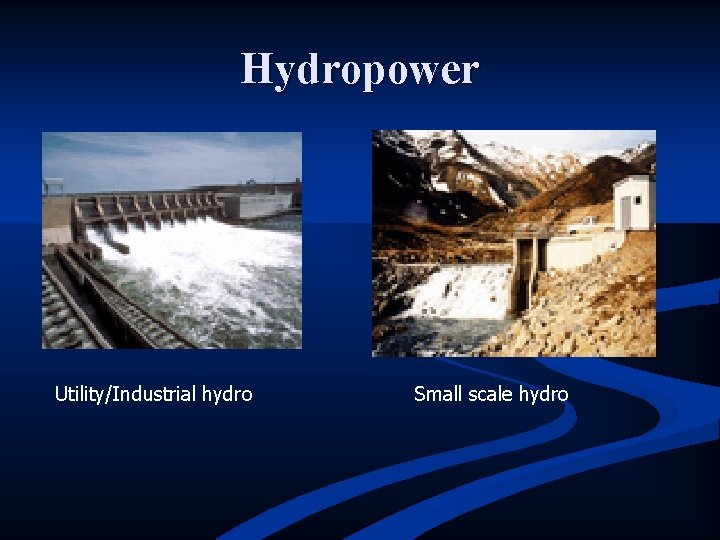 Hydropower

Utility/Industrial hydro

Small scale hydro